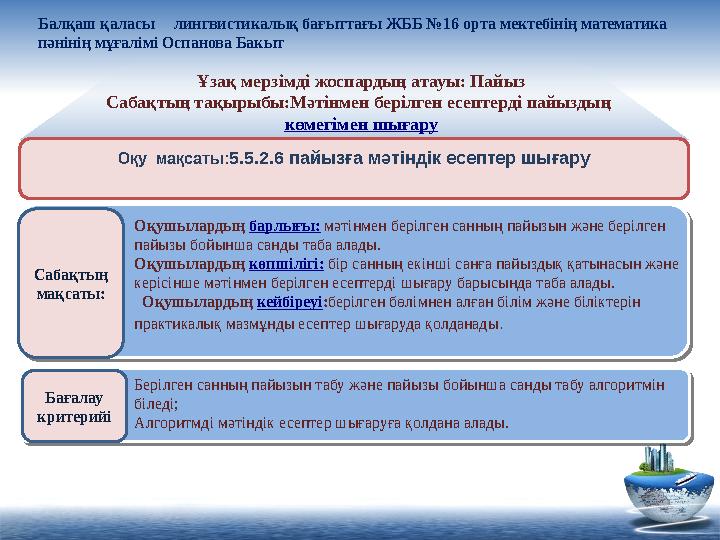 Балқаш қаласы лингвистикалық бағыттағы ЖББ №16 орта мектебінің математика пәнінің мұғалімі Оспанова Бакыт

Ұзақ мерзімді жоспардың атауы: Пайыз
Сабақтың тақырыбы:Мәтінмен берілген есептерді пайыздың көмегімен шығару

Оқу мақсаты:5.5.2.6 пайызға мәтіндік есептер шығару

Сабақтың мақсаты:

Оқушылардың барлығы: мәтінмен берілген санның пайызын және берілген пайызы бойынша санды таба алады.
Оқушылардың көпшілігі: бір санның екінші санға пайыздық қатынасын және керісінше мәтінмен берілген есептерді шығару барысында таба алады.
Оқушылардың кейбіреуі:берілген бөлімнен алған білім және біліктерін практикалық мазмұнды есептер шығаруда қолданады.

Бағалау критерийі

Берілген санның пайызын табу және пайызы бойынша санды табу алгоритмін біледі;
Алгоритмді мәтіндік есептер шығаруға қолдана алады.